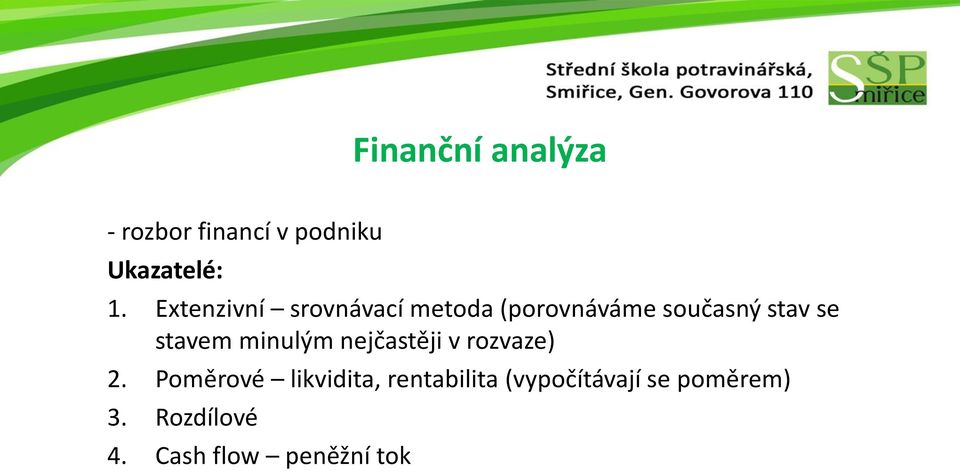 Střední škola potravinářská, Smiřice, Gen. Govorova 110

SŠP Smiřice

Finanční analýza

- rozbor financí v podniku

Ukazatelé:

1. Extenzivní – srovnávací metoda (porovnáváme současný stav se stavem minulým nejčastěji v rozvaze)
2. Poměrové – likvidita, rentabilita (vypočítávají se poměrem)
3. Rozdílové
4. Cash flow – peněžní tok